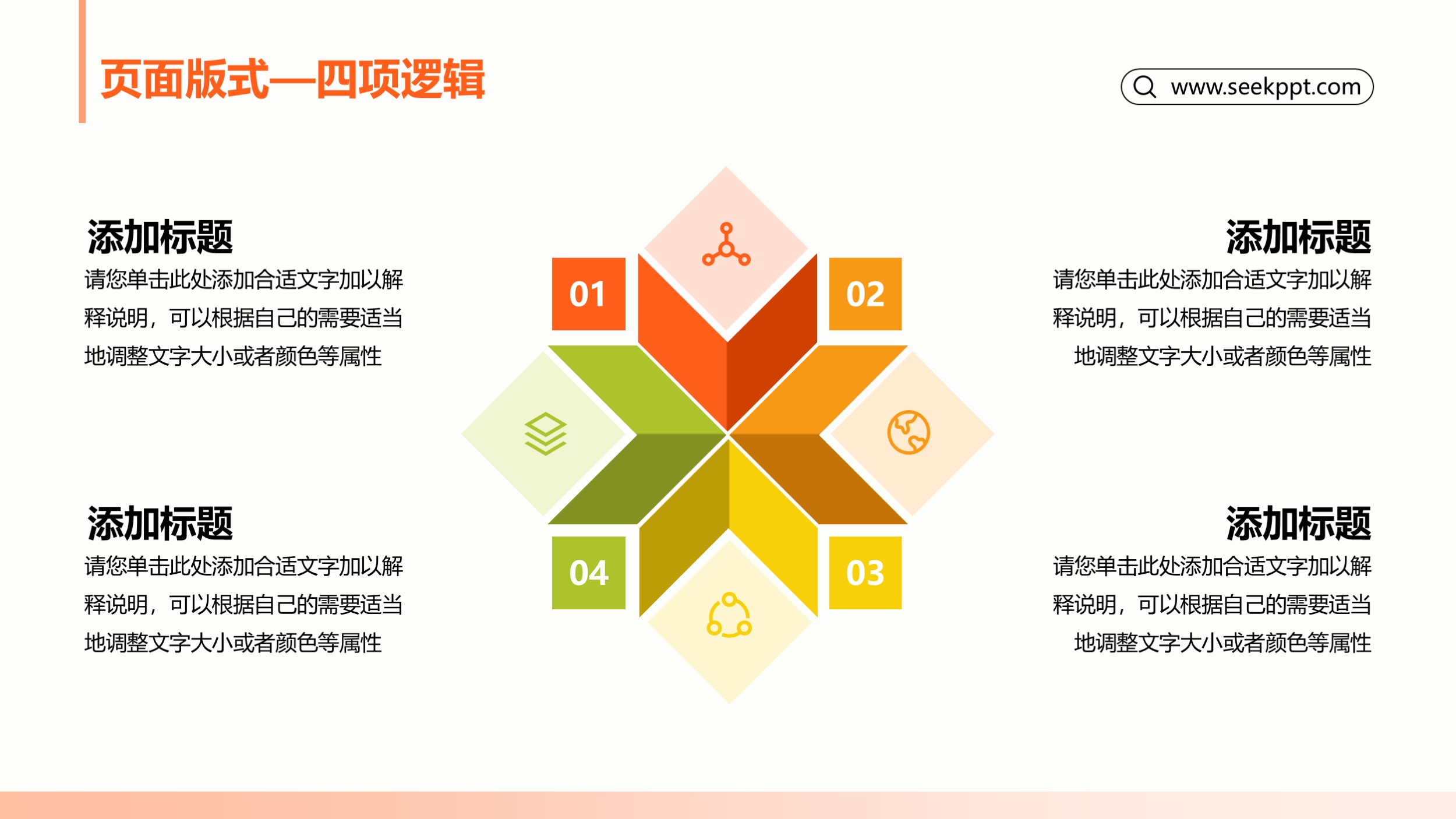 页面版式—四项逻辑

www.seekppt.com

添加标题
请您单击此处添加合适文字加以解释说明，可以根据自己的需要适当地调整文字大小或者颜色等属性

01

02

添加标题
请您单击此处添加合适文字加以解释说明，可以根据自己的需要适当地调整文字大小或者颜色等属性

添加标题
请您单击此处添加合适文字加以解释说明，可以根据自己的需要适当地调整文字大小或者颜色等属性

04

03

添加标题
请您单击此处添加合适文字加以解释说明，可以根据自己的需要适当地调整文字大小或者颜色等属性